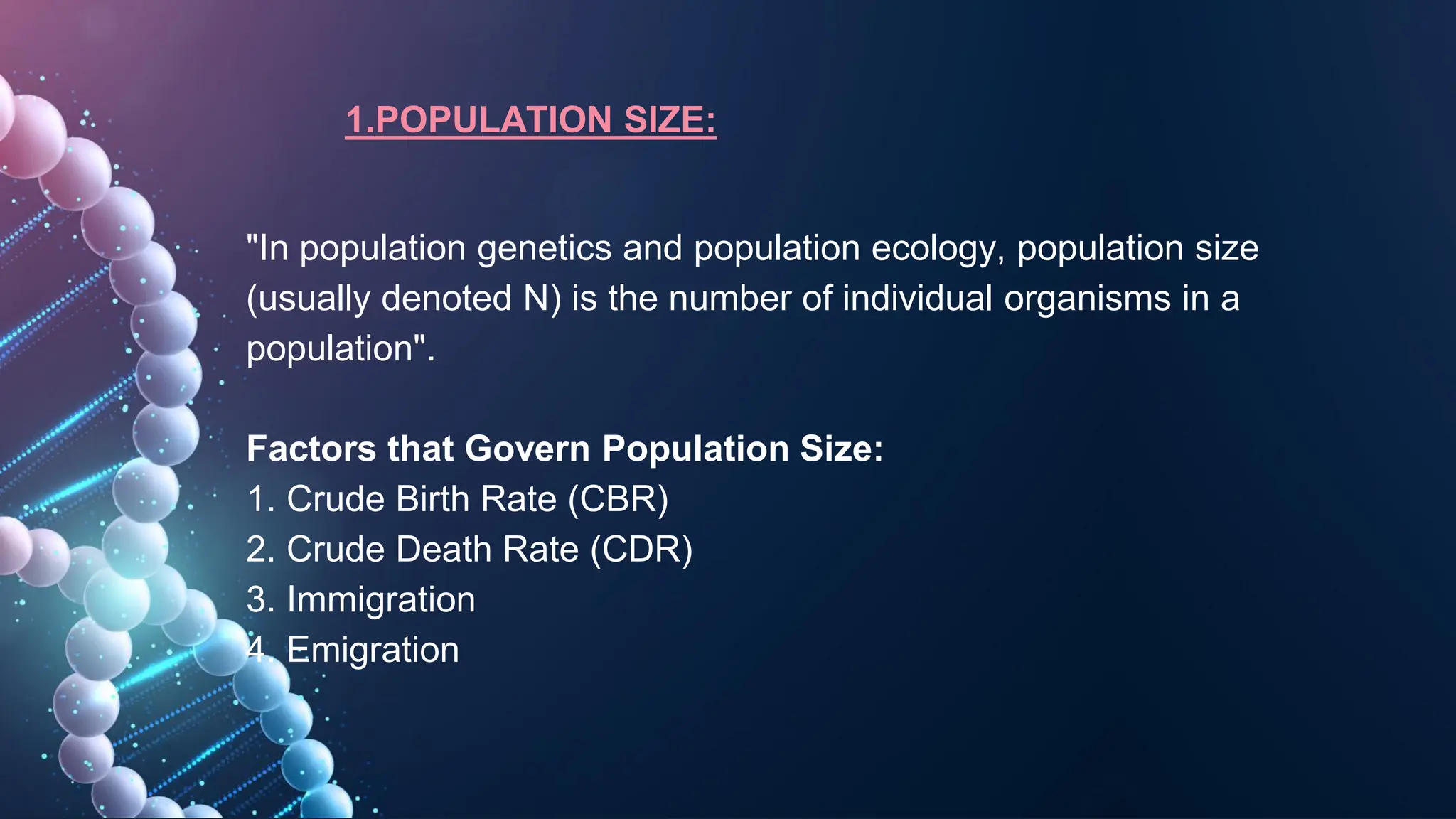 1.POPULATION SIZE:

"In population genetics and population ecology, population size (usually denoted N) is the number of individual organisms in a population".

Factors that Govern Population Size:
1. Crude Birth Rate (CBR)
2. Crude Death Rate (CDR)
3. Immigration
4. Emigration